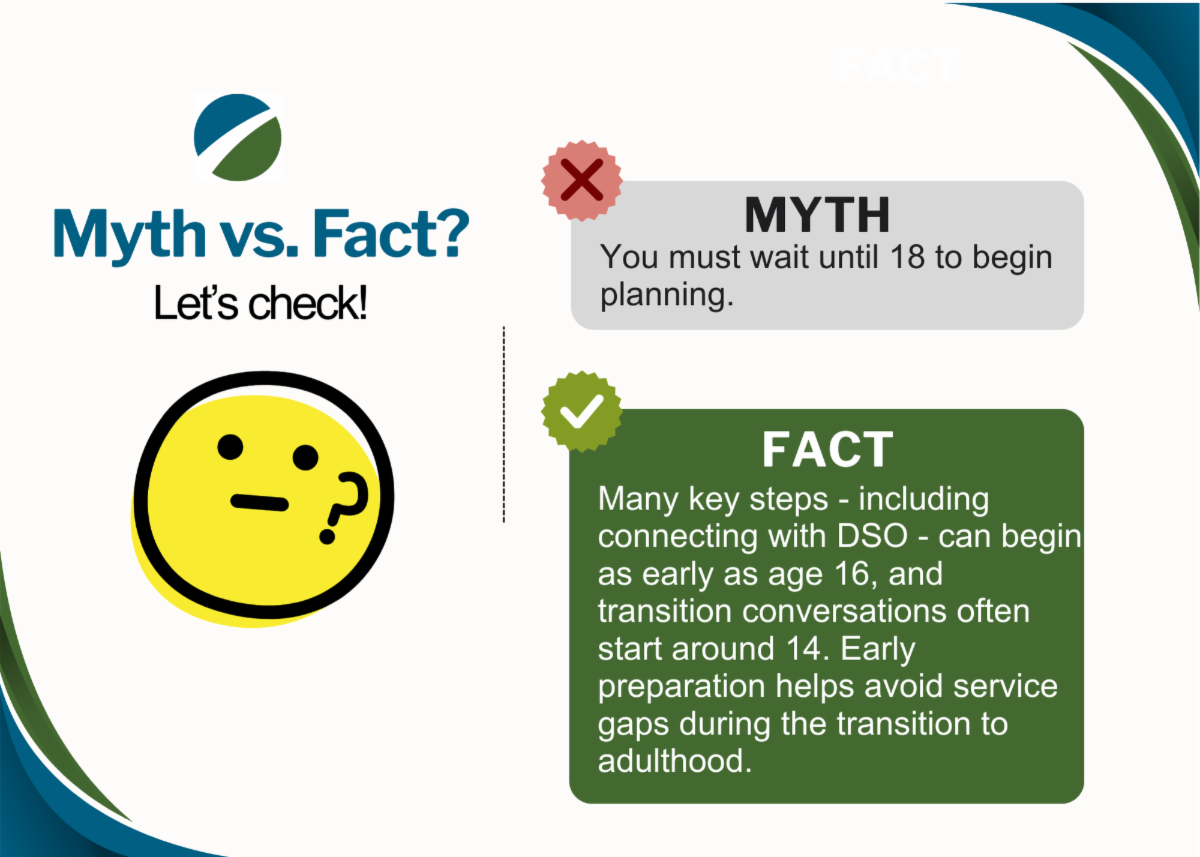 FACT

Myth vs. Fact?

Let's check!

MYTH

You must wait until 18 to begin planning.

FACT

Many key steps - including connecting with DSO - can begin as early as age 16, and transition conversations often start around 14. Early preparation helps avoid service gaps during the transition to adulthood.